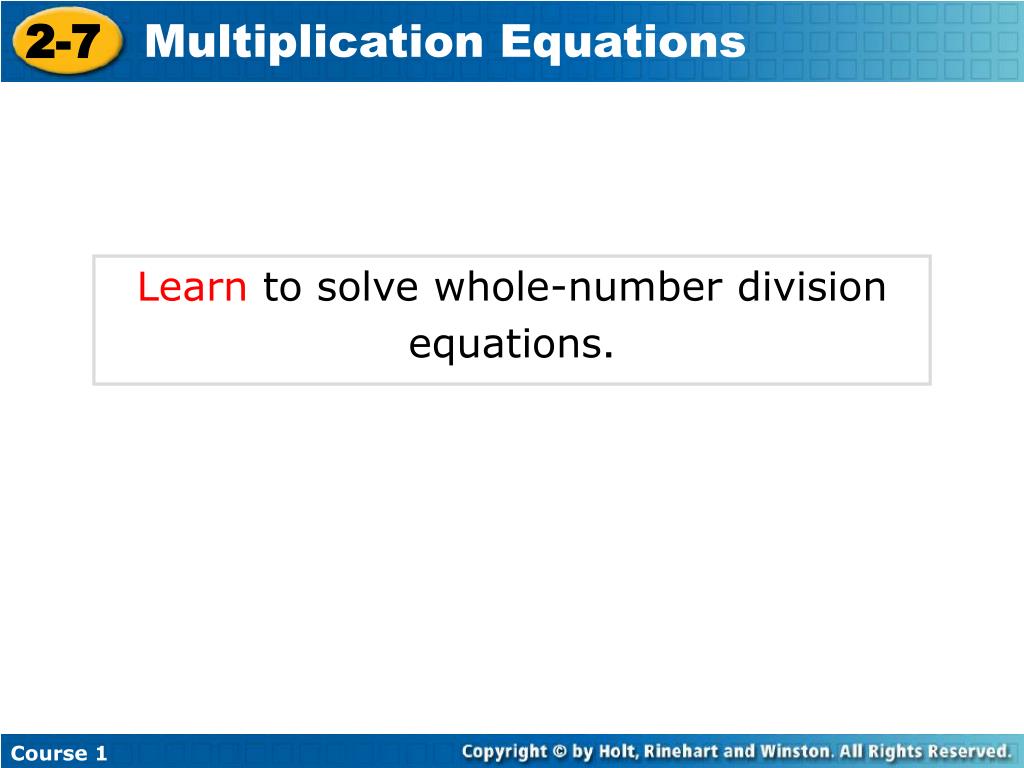 2-7 Multiplication Equations

Learn to solve whole-number division equations.

Course 1

Copyright © by Holt, Rinehart and Winston. All Rights Reserved.